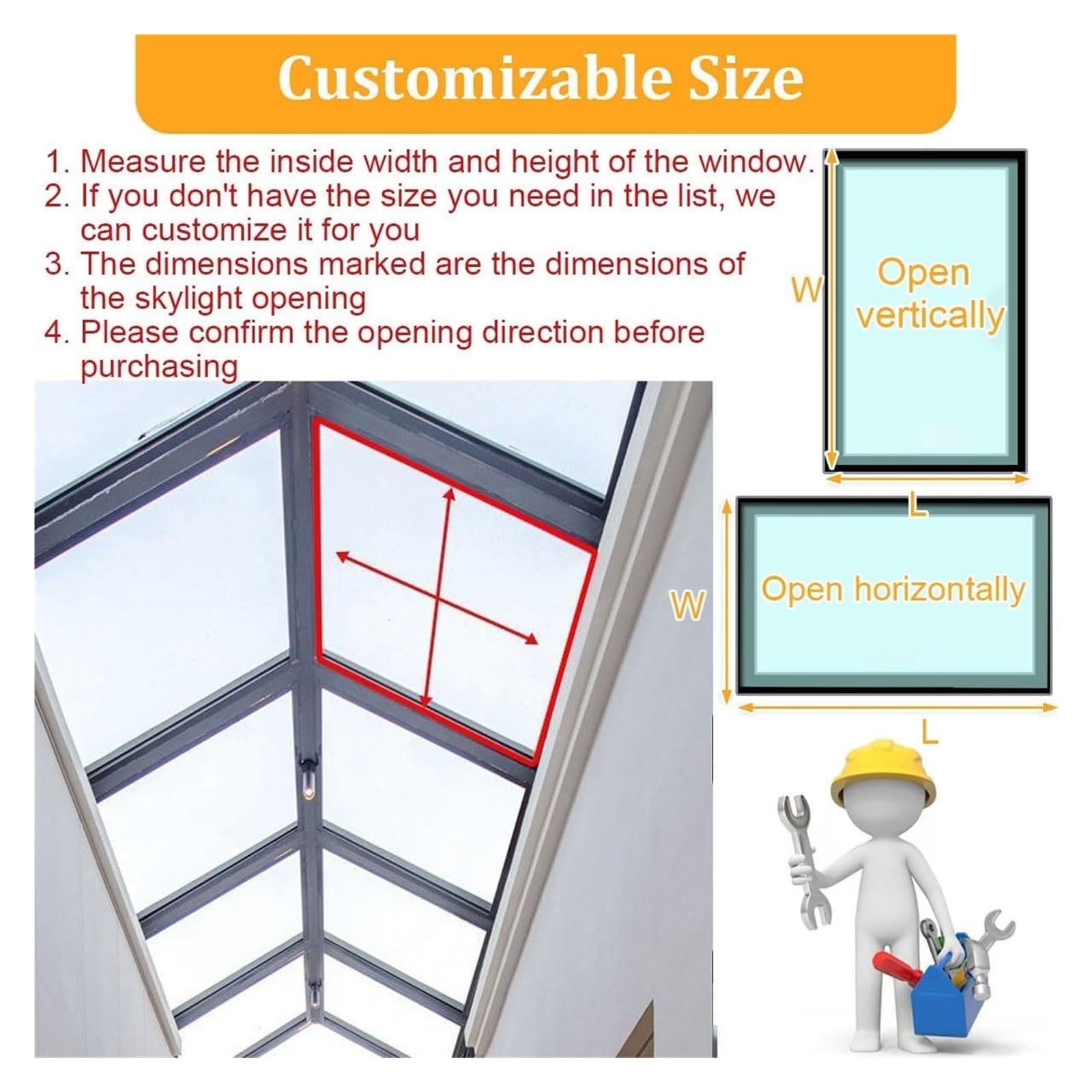 Customizable Size

1. Measure the inside width and height of the window.
2. If you don't have the size you need in the list, we can customize it for you
3. The dimensions marked are the dimensions of the skylight opening
4. Please confirm the opening direction before purchasing

W
Open vertically
L

W
Open horizontally
L